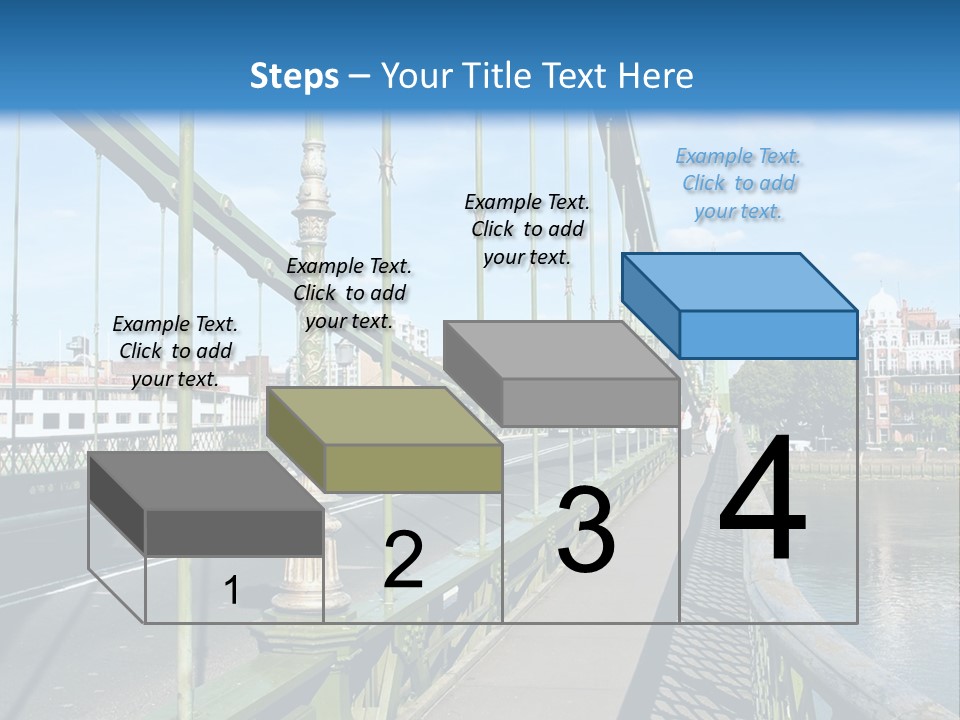 Steps – Your Title Text Here

Example Text. Click to add your text.

Example Text. Click to add your text.

Example Text. Click to add your text.

Example Text. Click to add your text.

1

2

3

4